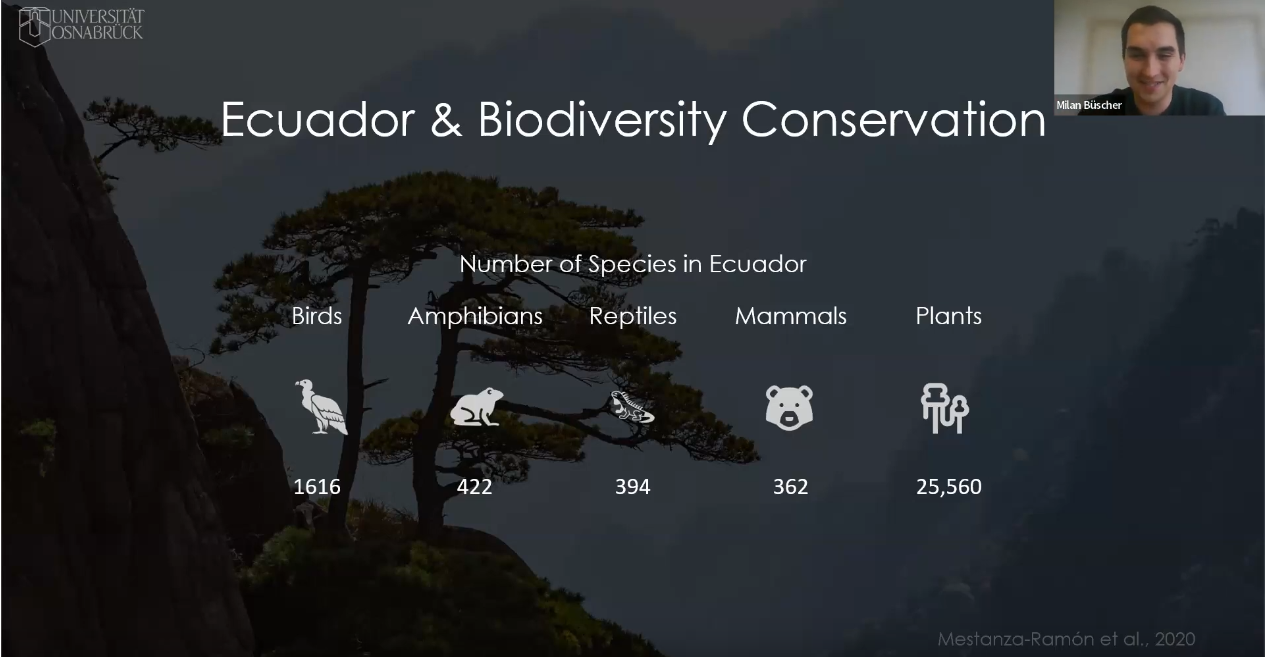 UNIVERSITÄT OSNABRÜCK

Milan Büscher

Ecuador & Biodiversity Conservation

Number of Species in Ecuador

| Birds | Amphibians | Reptiles | Mammals | Plants |
|---|---|---|---|---|
| 1616 | 422 | 394 | 362 | 25,560 |

Mestanza-Ramón et al., 2020